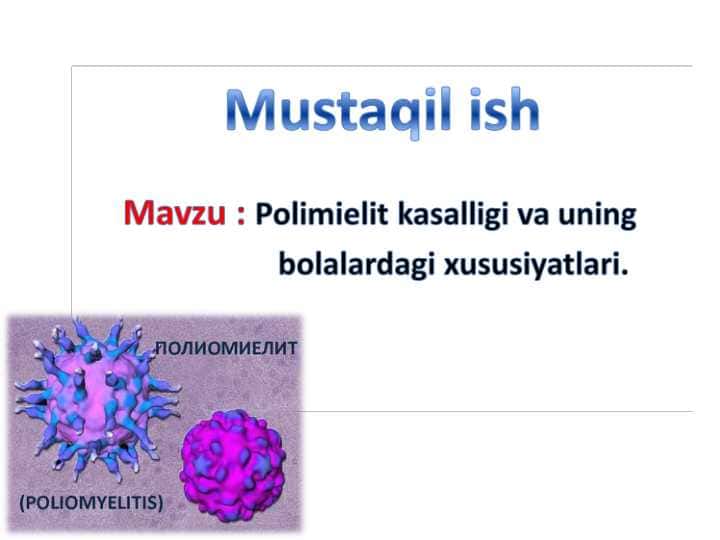 Mustaqil ish

Mavzu : Polimielit kasalligi va uning bolalardagi xususiyatlari.

ПОЛИОМИЕЛИТ

(POLIOMYELITIS)